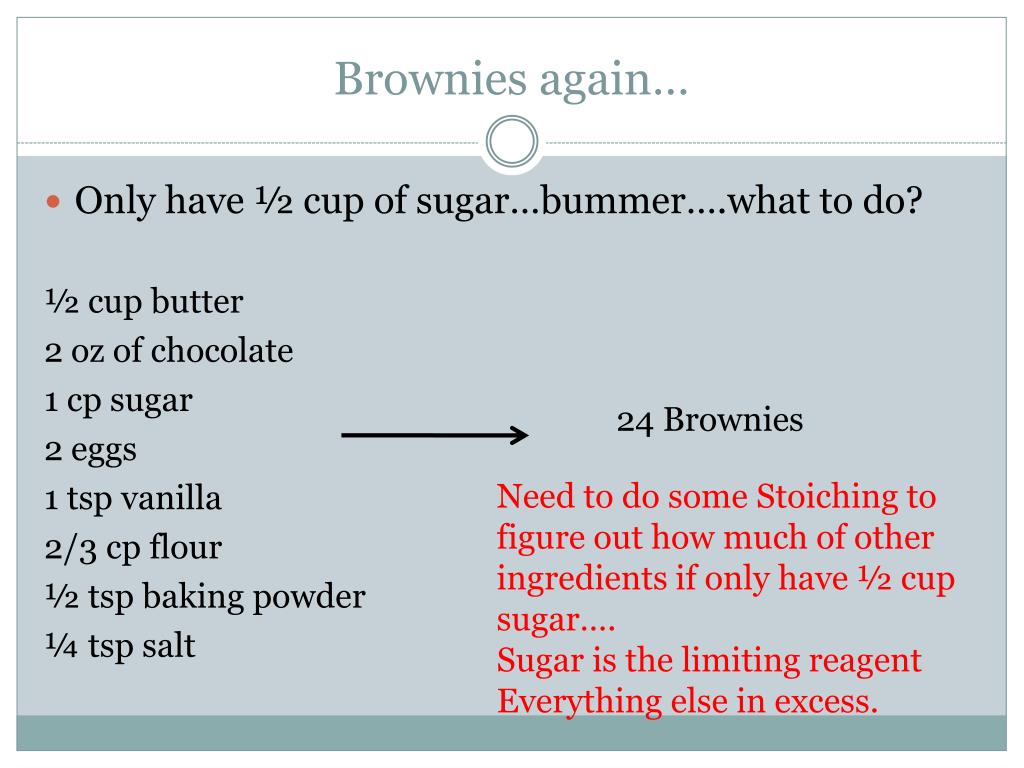 Brownies again…

Only have ½ cup of sugar…bummer….what to do?

½ cup butter
2 oz of chocolate
1 cp sugar
2 eggs
1 tsp vanilla
2/3 cp flour
½ tsp baking powder
¼ tsp salt

24 Brownies

Need to do some Stoiching to figure out how much of other ingredients if only have ½ cup sugar….
Sugar is the limiting reagent
Everything else in excess.